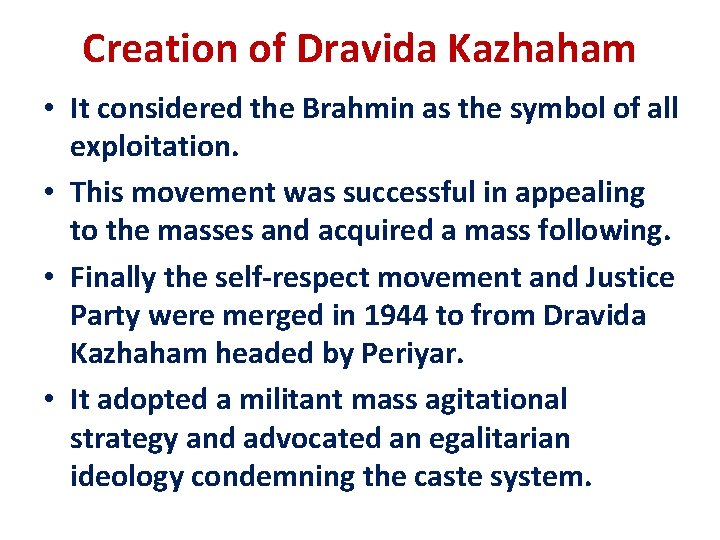 Creation of Dravida Kazhaham

• It considered the Brahmin as the symbol of all exploitation.

• This movement was successful in appealing to the masses and acquired a mass following.

• Finally the self-respect movement and Justice Party were merged in 1944 to from Dravida Kazhaham headed by Periyar.

• It adopted a militant mass agitational strategy and advocated an egalitarian ideology condemning the caste system.